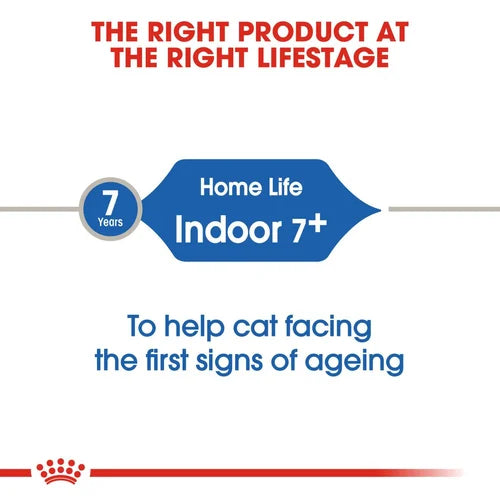 THE RIGHT PRODUCT AT THE RIGHT LIFESTAGE

7 Years

Home Life
Indoor 7+

To help cat facing the first signs of ageing